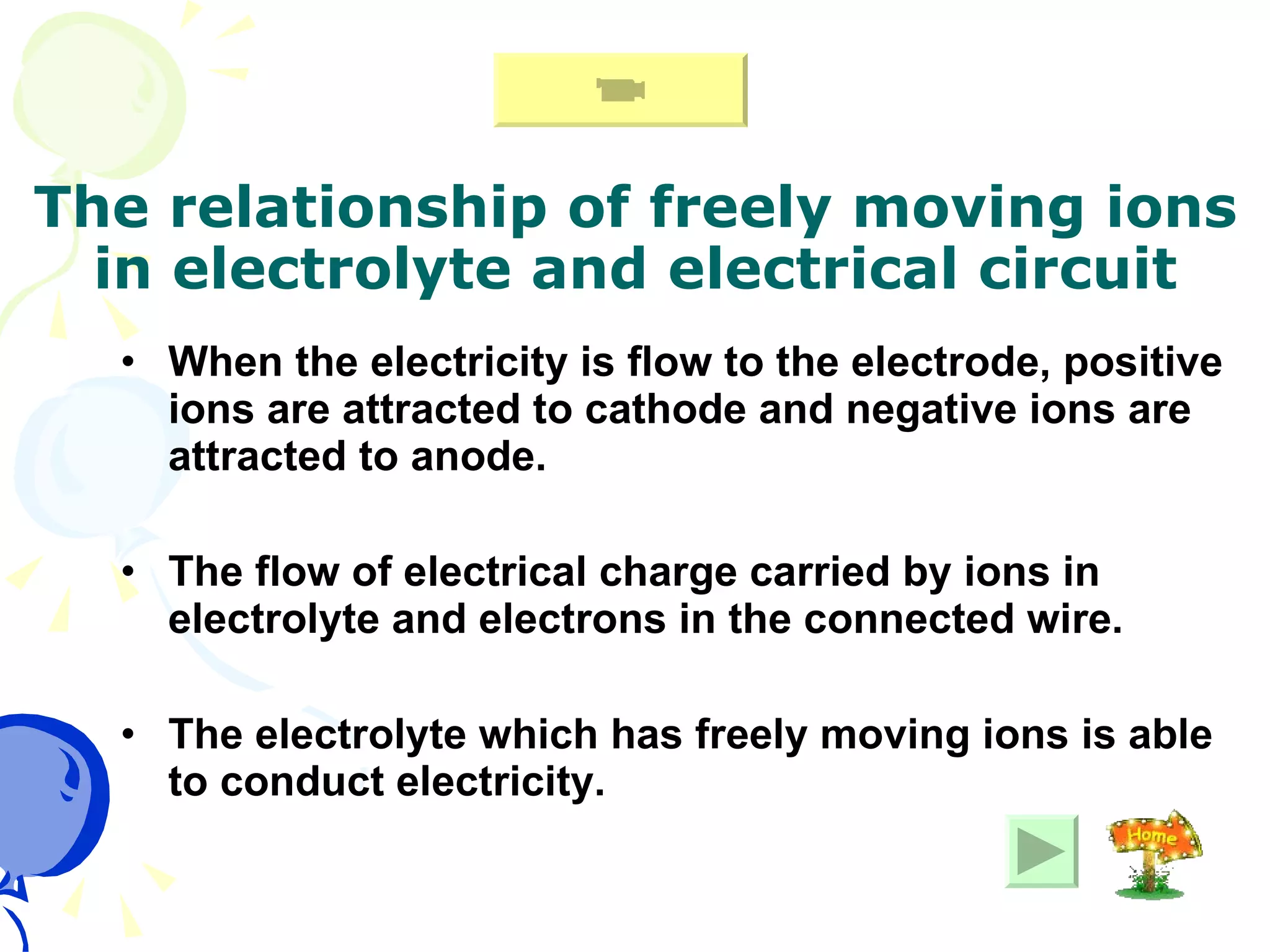 The relationship of freely moving ions in electrolyte and electrical circuit

• When the electricity is flow to the electrode, positive ions are attracted to cathode and negative ions are attracted to anode.

• The flow of electrical charge carried by ions in electrolyte and electrons in the connected wire.

• The electrolyte which has freely moving ions is able to conduct electricity.

Home